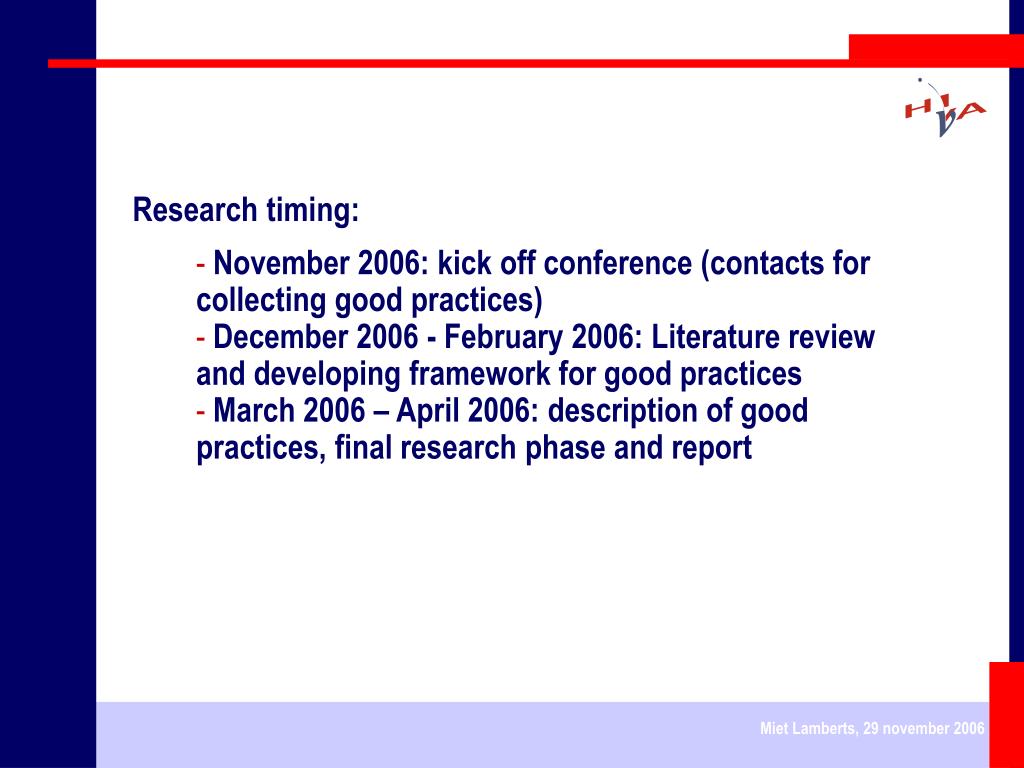 HIVA

Research timing:

- November 2006: kick off conference (contacts for collecting good practices)
- December 2006 - February 2006: Literature review and developing framework for good practices
- March 2006 – April 2006: description of good practices, final research phase and report

Miet Lamberts, 29 november 2006